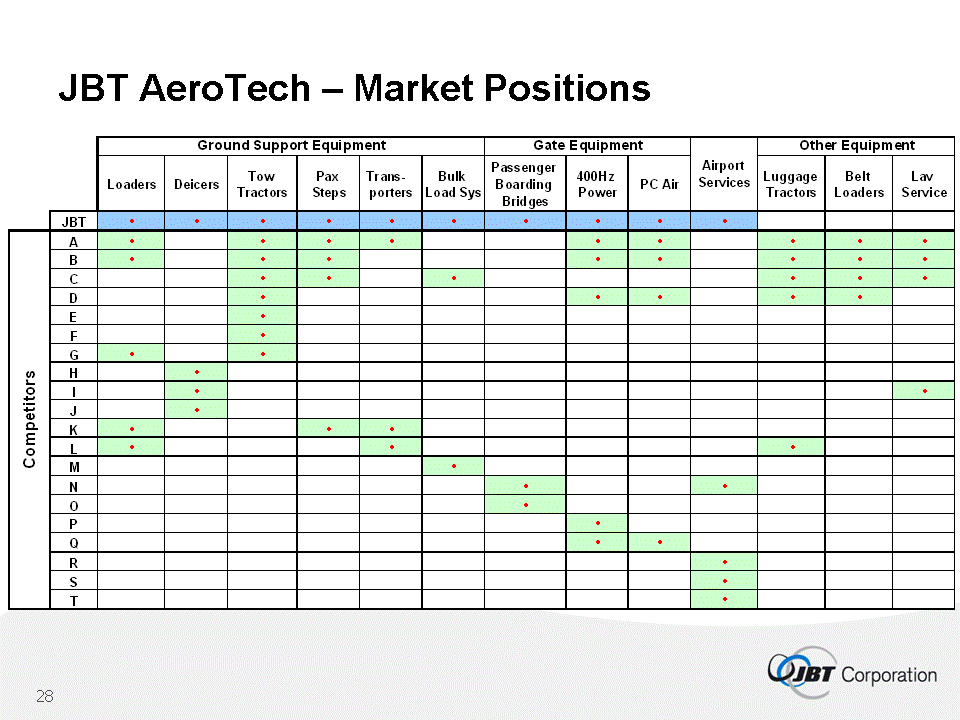 JBT AeroTech – Market Positions

| | | Ground Support Equipment | | | | | | Gate Equipment | | | Airport Services | Other Equipment | | |
|---|---|---|---|---|---|---|---|---|---|---|---|---|---|---|
| | | Loaders | Deicers | Tow Tractors | Pax Steps | Trans-porters | Bulk Load Sys | Passenger Boarding Bridges | 400Hz Power | PC Air | | Luggage Tractors | Belt Loaders | Lav Service |
| | JBT | • | • | • | • | • | • | • | • | • | • | | | |
| Competitors | A | • | | • | • | • | | | • | • | | • | • | • |
| | B | • | | • | • | | | | • | • | | • | • | • |
| | C | | | • | • | | • | | | | | • | • | • |
| | D | | | • | | | | | • | • | | • | • | |
| | E | | | • | | | | | | | | | | |
| | F | | | • | | | | | | | | | | |
| | G | • | | • | | | | | | | | | | |
| | H | | • | | | | | | | | | | | |
| | I | | • | | | | | | | | | | | • |
| | J | | • | | | | | | | | | | | |
| | K | • | | | • | • | | | | | | | | |
| | L | • | | | | • | | | | | | • | | |
| | M | | | | | | • | | | | | | | |
| | N | | | | | | | • | | | • | | | |
| | O | | | | | | | • | | | | | | |
| | P | | | | | | | | • | | | | | |
| | Q | | | | | | | | • | • | | | | |
| | R | | | | | | | | | | • | | | |
| | S | | | | | | | | | | • | | | |
| | T | | | | | | | | | | • | | | |

28

JBT Corporation